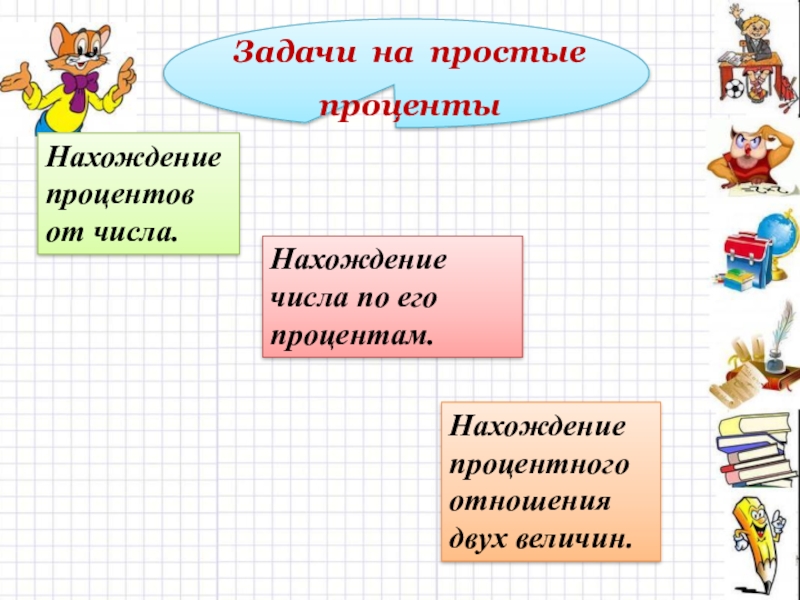 Задачи на простые проценты

Нахождение процентов от числа.

Нахождение числа по его процентам.

Нахождение процентного отношения двух величин.